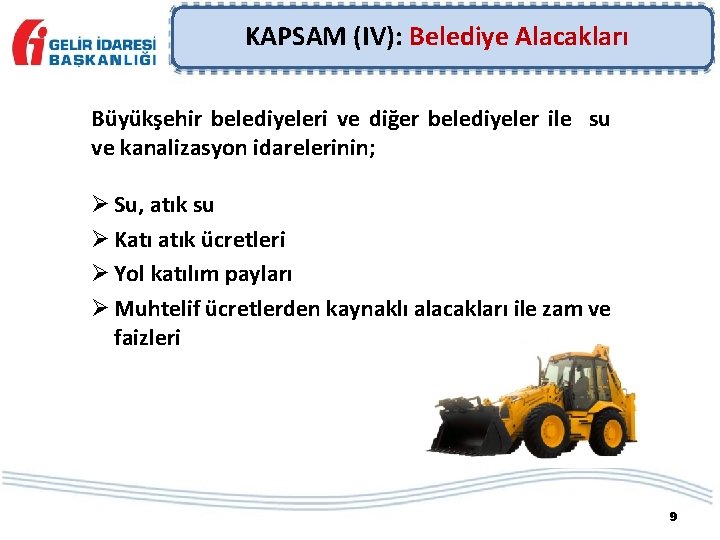 GELİR İDARESİ BAŞKANLIĞI

KAPSAM (IV): Belediye Alacakları

Büyükşehir belediyeleri ve diğer belediyeler ile su ve kanalizasyon idarelerinin;

➢ Su, atık su
➢ Katı atık ücretleri
➢ Yol katılım payları
➢ Muhtelif ücretlerden kaynaklı alacakları ile zam ve faizleri

9